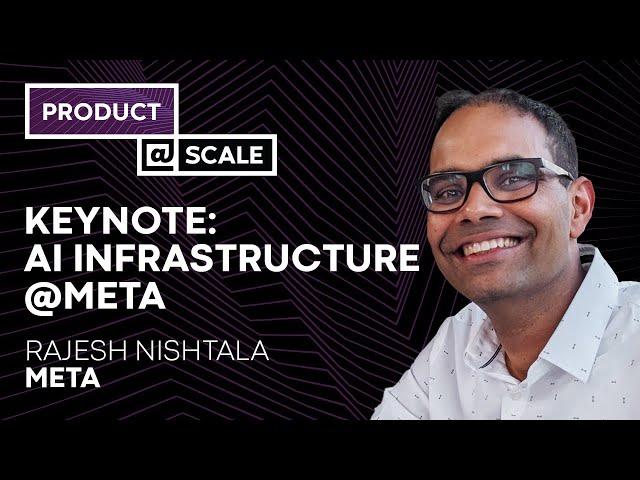 PRODUCT
@ SCALE

KEYNOTE:
AI INFRASTRUCTURE
@META

RAJESH NISHTALA
META